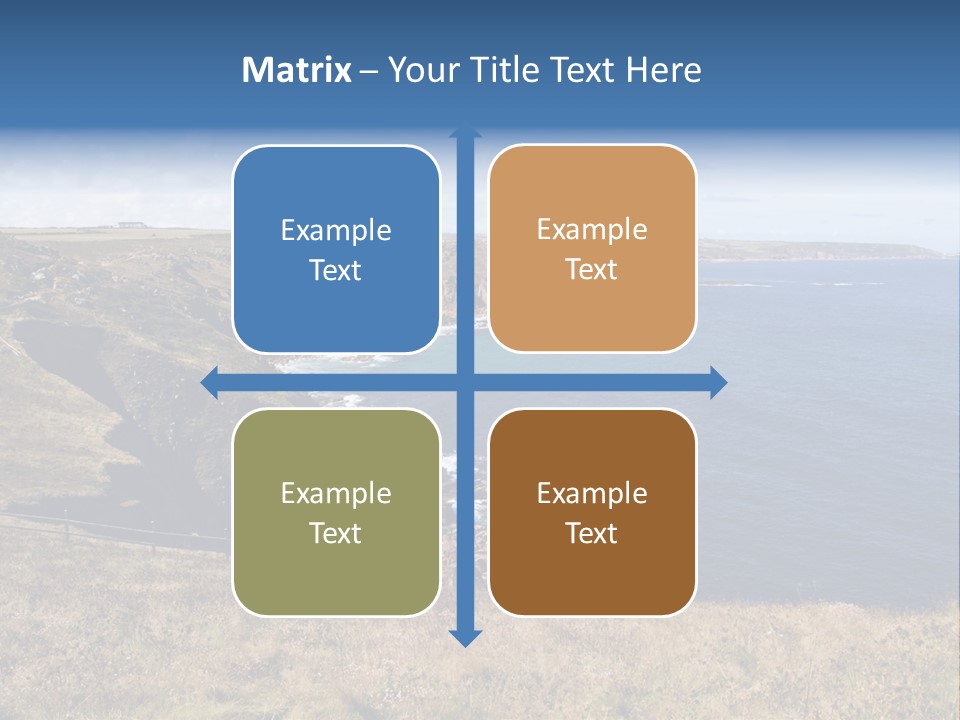 Matrix – Your Title Text Here

Example Text

Example Text

Example Text

Example Text